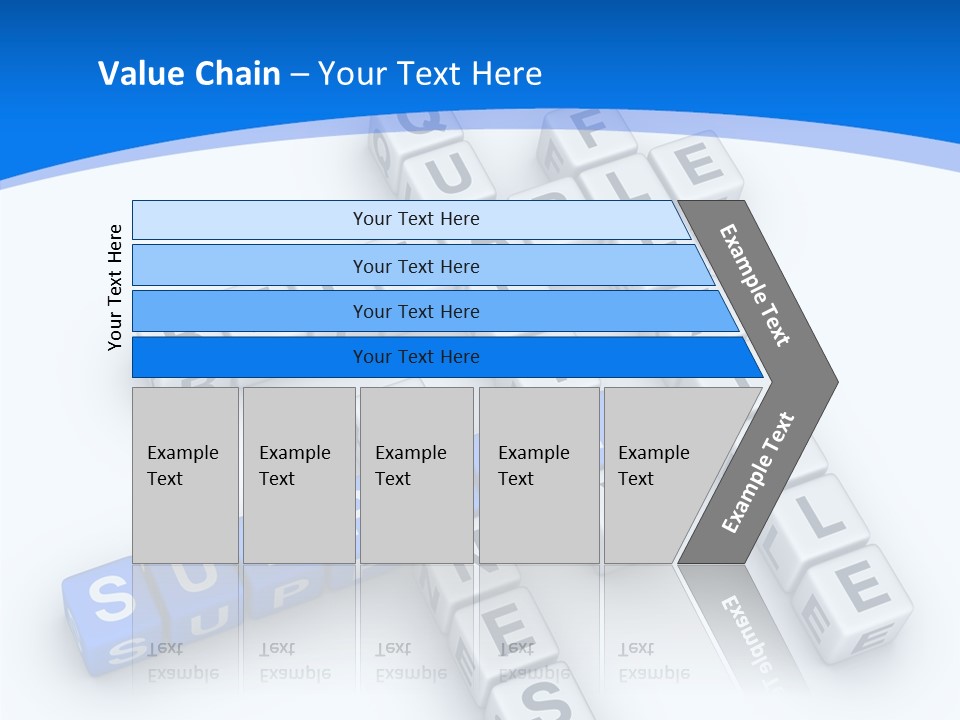 Value Chain – Your Text Here

Your Text Here

Your Text Here

Your Text Here

Your Text Here

Your Text Here

Example Text

Example Text

Example Text

Example Text

Example Text

Example Text

Example Text